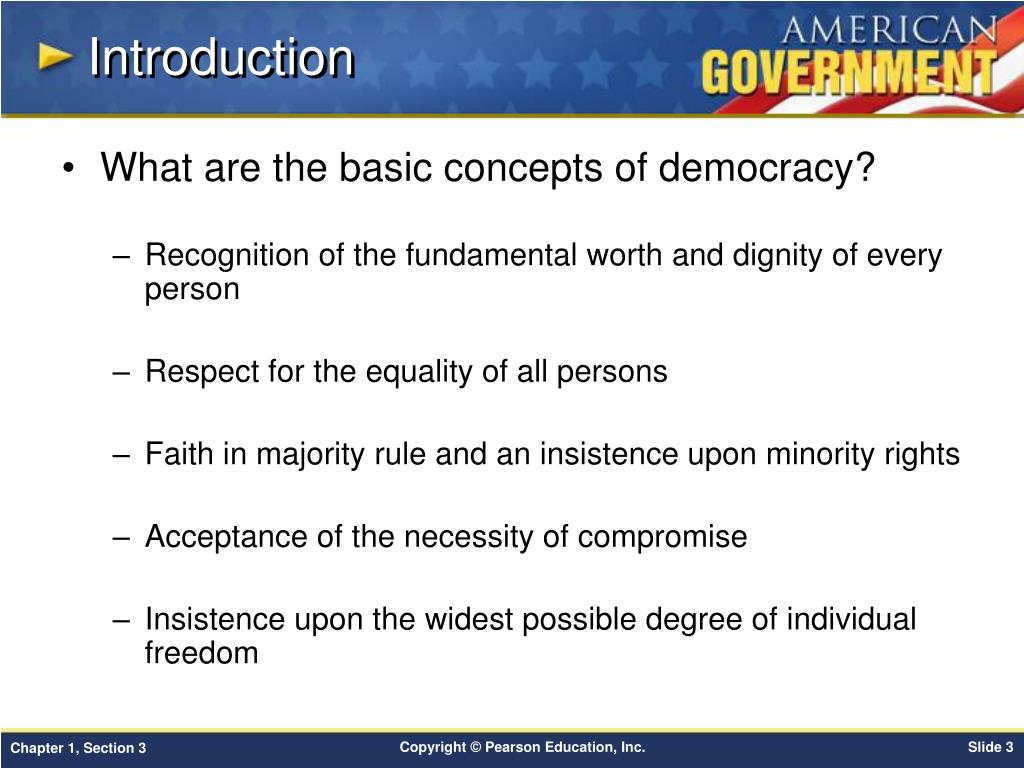 Introduction

AMERICAN GOVERNMENT

• What are the basic concepts of democracy?

– Recognition of the fundamental worth and dignity of every person

– Respect for the equality of all persons

– Faith in majority rule and an insistence upon minority rights

– Acceptance of the necessity of compromise

– Insistence upon the widest possible degree of individual freedom

Chapter 1, Section 3

Copyright © Pearson Education, Inc.

Slide 3